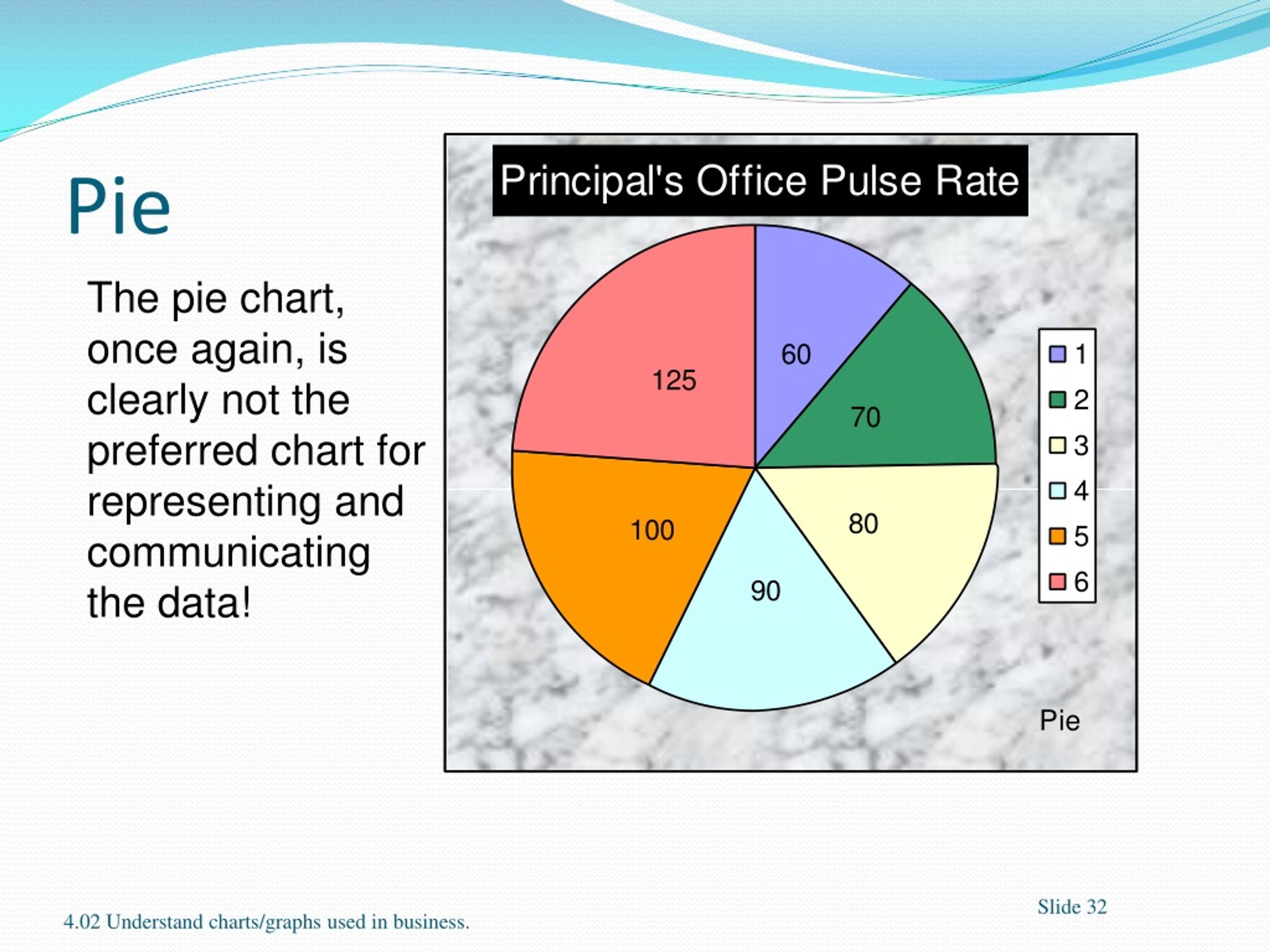 Pie

The pie chart, once again, is clearly not the preferred chart for representing and communicating the data!

Principal's Office Pulse Rate

60
70
80
90
100
125

1
2
3
4
5
6

Pie

4.02 Understand charts/graphs used in business.

Slide 32